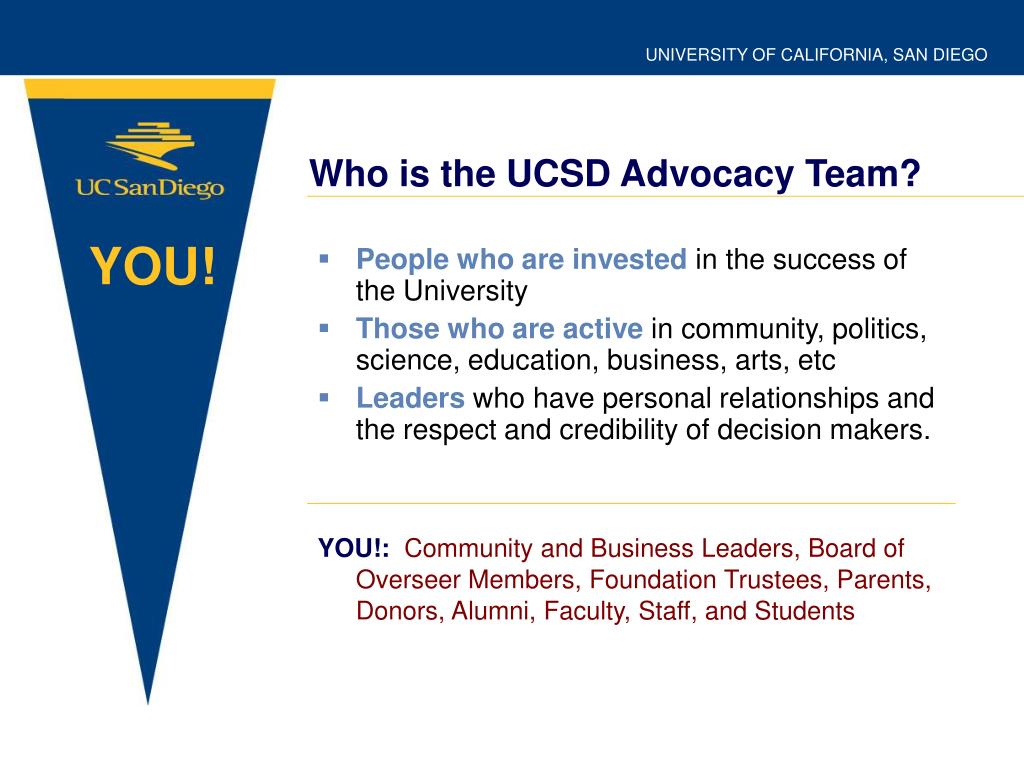 UNIVERSITY OF CALIFORNIA, SAN DIEGO

UC San Diego

YOU!

Who is the UCSD Advocacy Team?

▪ People who are invested in the success of the University
▪ Those who are active in community, politics, science, education, business, arts, etc
▪ Leaders who have personal relationships and the respect and credibility of decision makers.

YOU!: Community and Business Leaders, Board of Overseer Members, Foundation Trustees, Parents, Donors, Alumni, Faculty, Staff, and Students